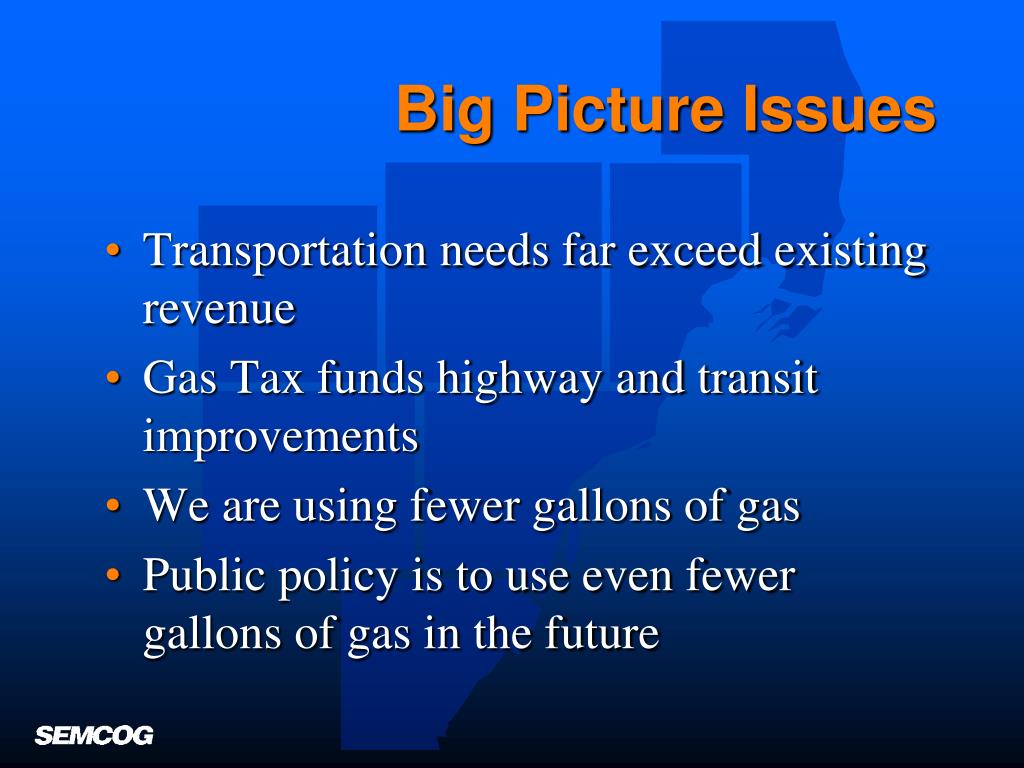 Big Picture Issues

• Transportation needs far exceed existing revenue
• Gas Tax funds highway and transit improvements
• We are using fewer gallons of gas
• Public policy is to use even fewer gallons of gas in the future

SEMCOG